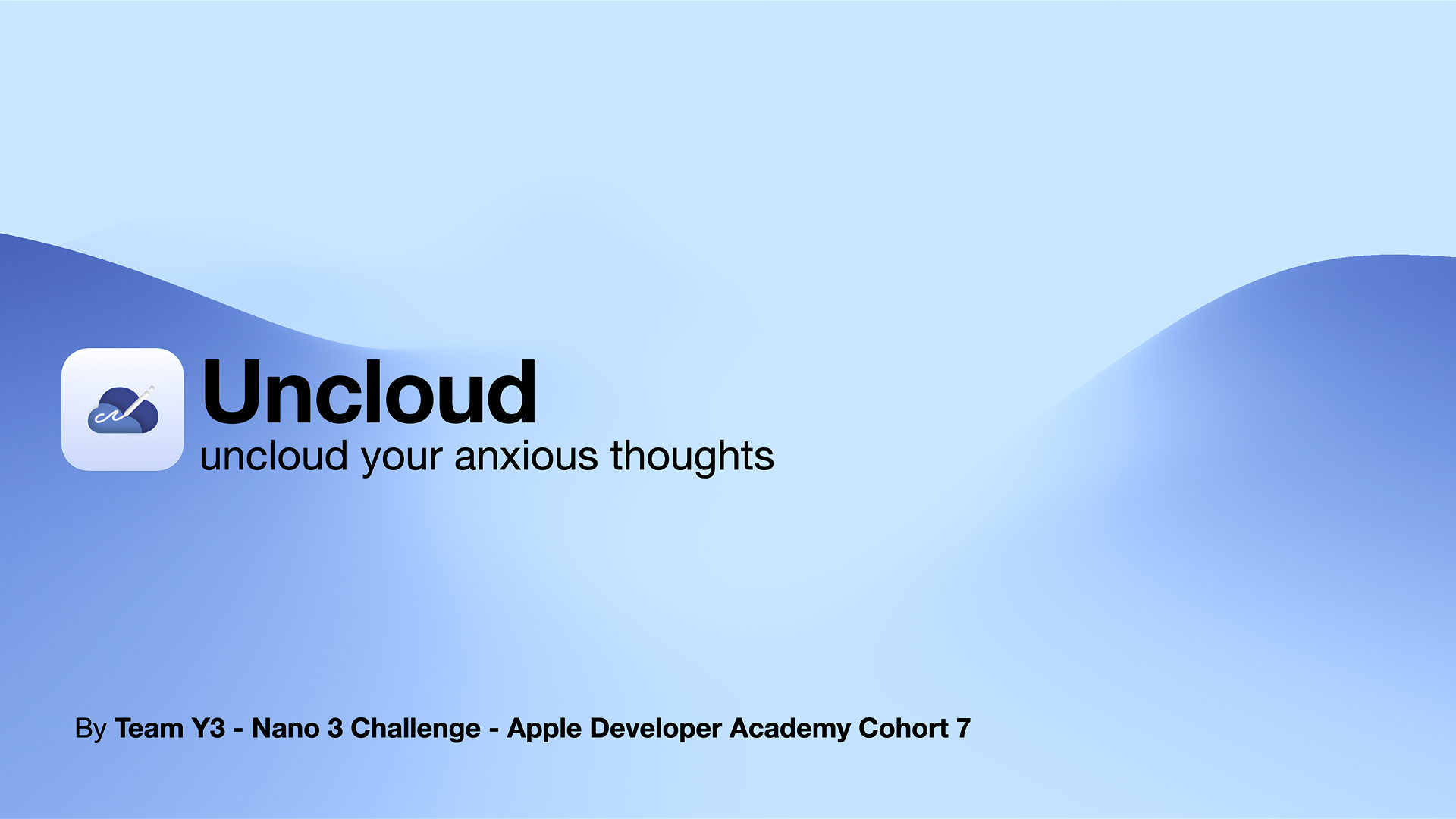 Uncloud
uncloud your anxious thoughts

By Team Y3 - Nano 3 Challenge - Apple Developer Academy Cohort 7